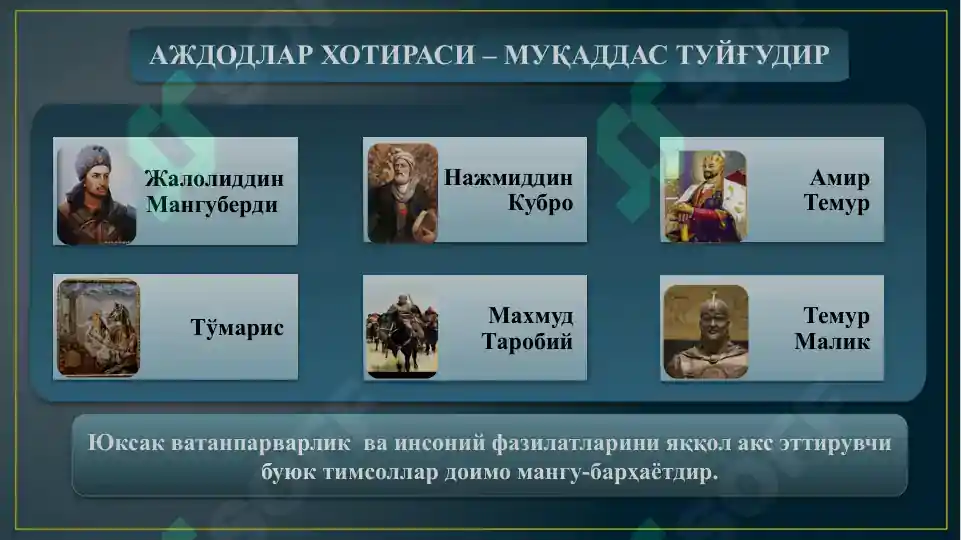 АЖДОДЛАР ХОТИРАСИ – МУҚАДДАС ТУЙҒУДИР

Жалолиддин Мангуберди

Нажмиддин Кубро

Амир Темур

Тўмарис

Махмуд Таробий

Темур Малик

Юксак ватанпарварлик ва инсоний фазилатларини яққол акс эттирувчи буюк тимсоллар доимо мангу-барҳаётдир.